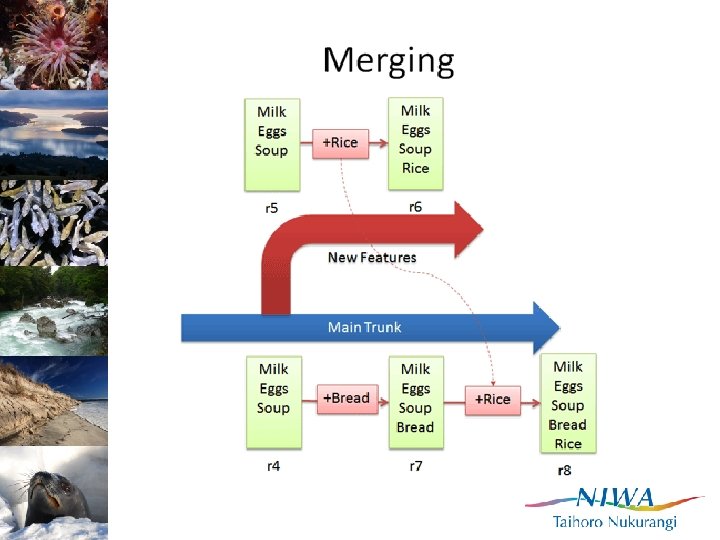 Merging

Milk
Eggs
Soup

+Rice

Milk
Eggs
Soup
Rice

r5

r6

New Features

Main Trunk

Milk
Eggs
Soup

+Bread

Milk
Eggs
Soup
Bread

+Rice

Milk
Eggs
Soup
Bread
Rice

r4

r7

r8

NIWA
Taihoro Nukurangi